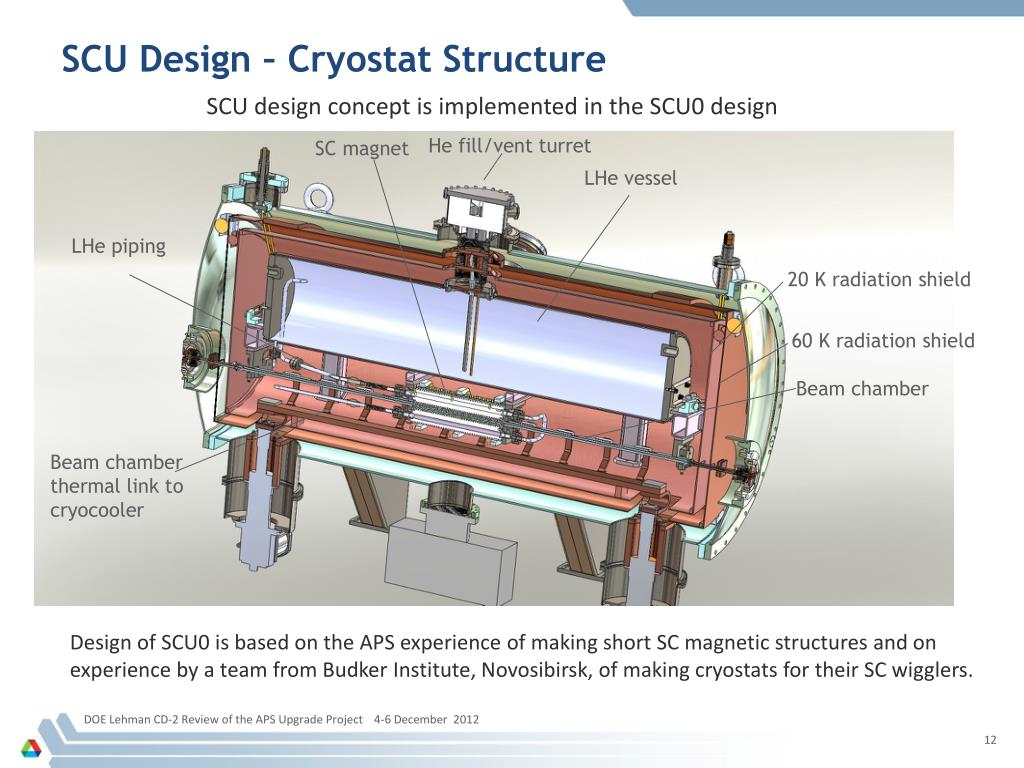 SCU Design – Cryostat Structure

SCU design concept is implemented in the SCU0 design

SC magnet

He fill/vent turret

LHe vessel

LHe piping

20 K radiation shield

60 K radiation shield

Beam chamber

Beam chamber thermal link to cryocooler

Design of SCU0 is based on the APS experience of making short SC magnetic structures and on experience by a team from Budker Institute, Novosibirsk, of making cryostats for their SC wigglers.

DOE Lehman CD-2 Review of the APS Upgrade Project 4-6 December 2012

12